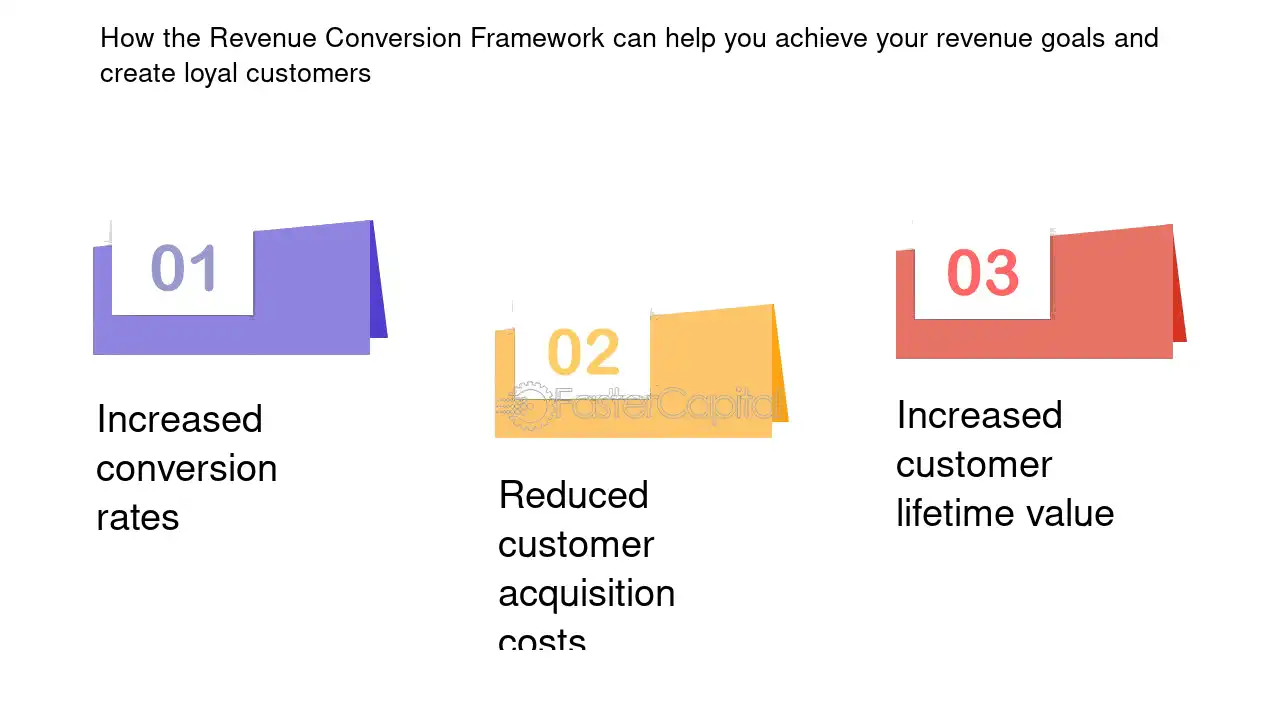 How the Revenue Conversion Framework can help you achieve your revenue goals and create loyal customers

01

Increased conversion rates

02

Reduced customer acquisition costs

03

Increased customer lifetime value

FasterCapital